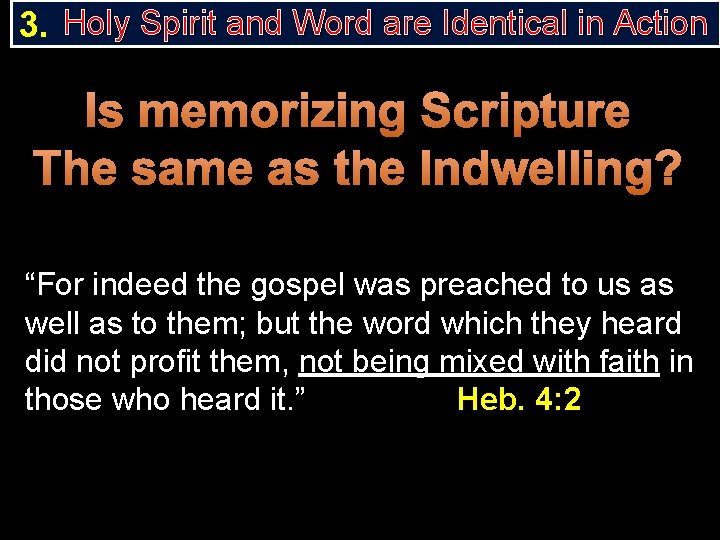 3. Holy Spirit and Word are Identical in Action

Is memorizing Scripture The same as the Indwelling?

“For indeed the gospel was preached to us as well as to them; but the word which they heard did not profit them, not being mixed with faith in those who heard it.” Heb. 4:2